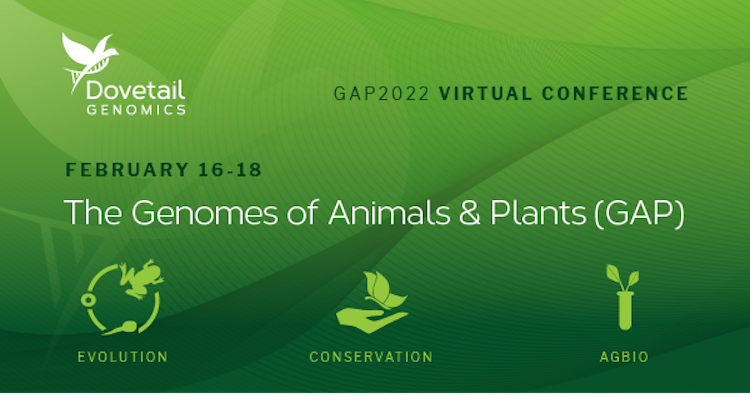 Dovetail GENOMICS

GAP2022 VIRTUAL CONFERENCE

FEBRUARY 16-18

The Genomes of Animals & Plants (GAP)

EVOLUTION

CONSERVATION

AGBIO